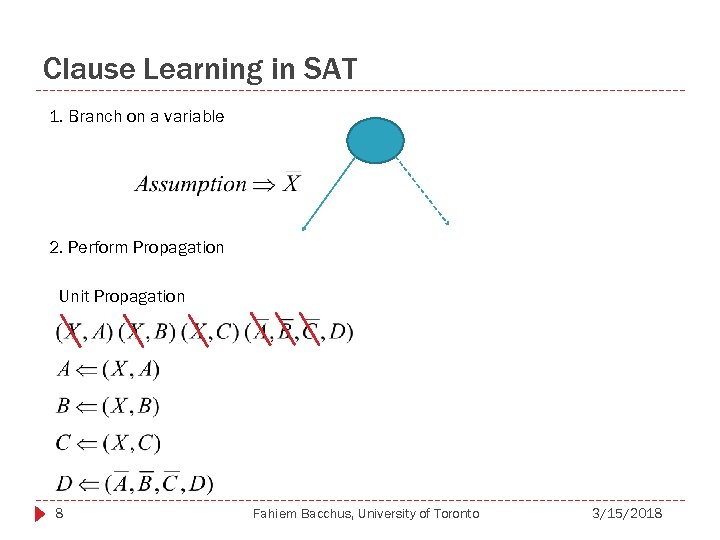 Clause Learning in SAT

1. Branch on a variable

$Assumption \Rightarrow \overline{X}$

2. Perform Propagation

Unit Propagation

$(X, A)\ (X, B)\ (X, C)\ (\overline{A}, \overline{B}, \overline{C}, D)$

$A \Leftarrow (X, A)$

$B \Leftarrow (X, B)$

$C \Leftarrow (X, C)$

$D \Leftarrow (\overline{A}, \overline{B}, \overline{C}, D)$

8 Fahiem Bacchus, University of Toronto 3/15/2018